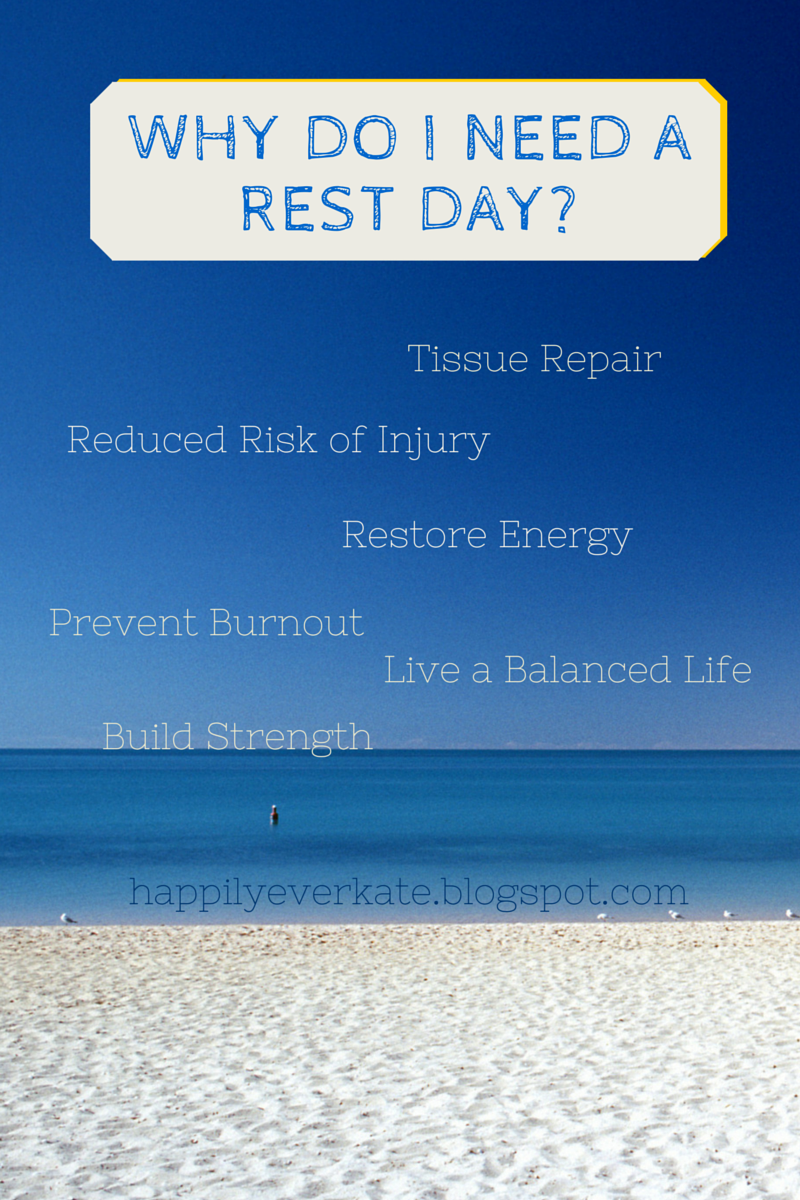 WHY DO I NEED A REST DAY?

Tissue Repair

Reduced Risk of Injury

Restore Energy

Prevent Burnout

Live a Balanced Life

Build Strength

happilyeverkate.blogspot.com